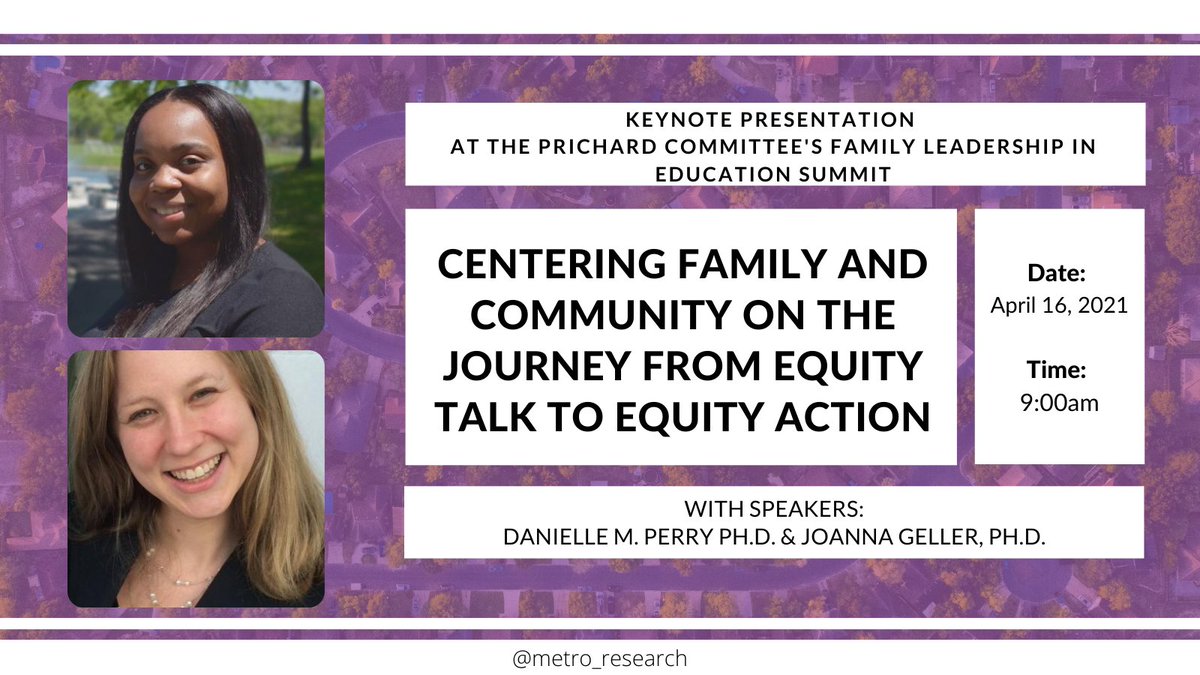 KEYNOTE PRESENTATION
AT THE PRICHARD COMMITTEE'S FAMILY LEADERSHIP IN EDUCATION SUMMIT

CENTERING FAMILY AND COMMUNITY ON THE JOURNEY FROM EQUITY TALK TO EQUITY ACTION

Date:
April 16, 2021

Time:
9:00am

WITH SPEAKERS:
DANIELLE M. PERRY PH.D. & JOANNA GELLER, PH.D.

@metro_research